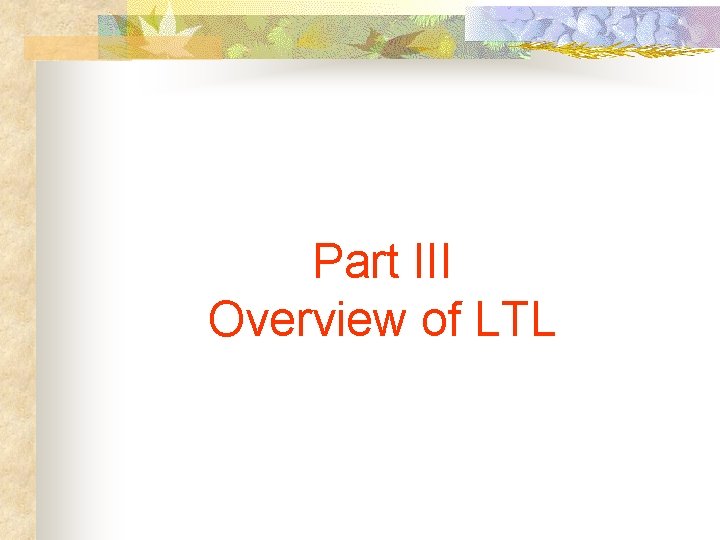 Part III
Overview of LTL